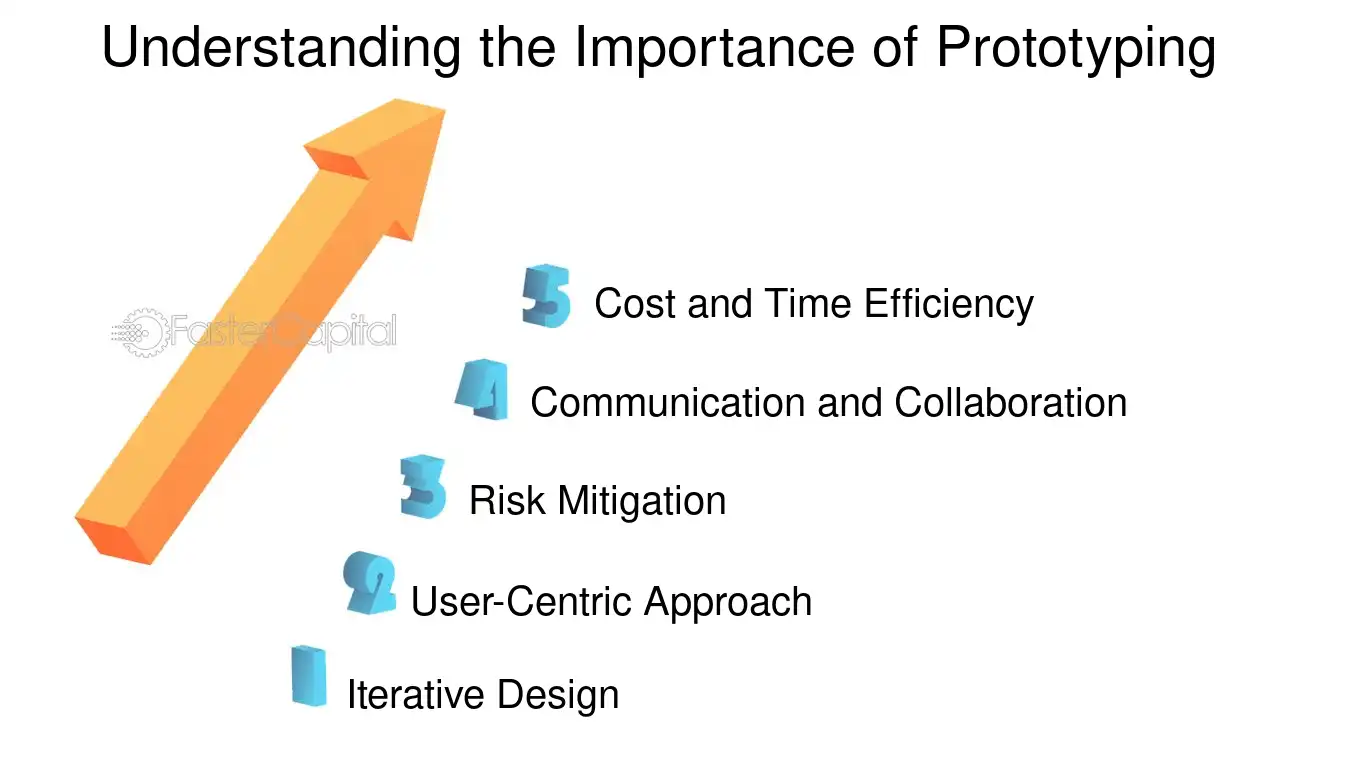 Understanding the Importance of Prototyping

FasterCapital

5 Cost and Time Efficiency

4 Communication and Collaboration

3 Risk Mitigation

2 User-Centric Approach

1 Iterative Design